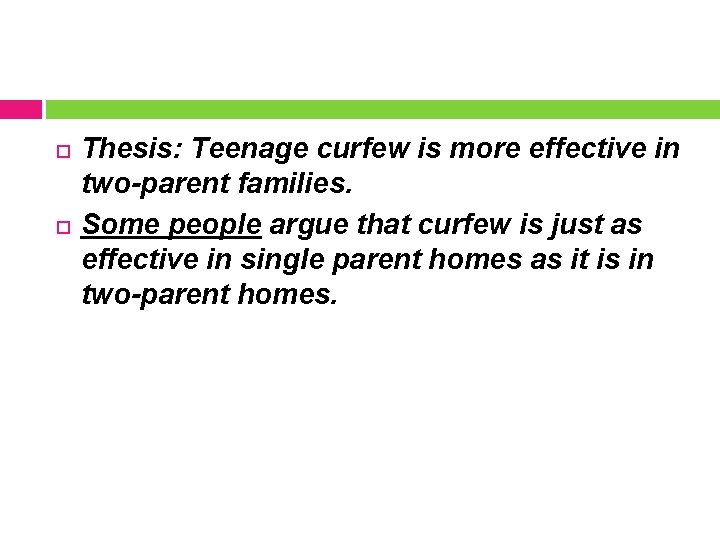 Thesis: Teenage curfew is more effective in two-parent families.

Some people argue that curfew is just as effective in single parent homes as it is in two-parent homes.